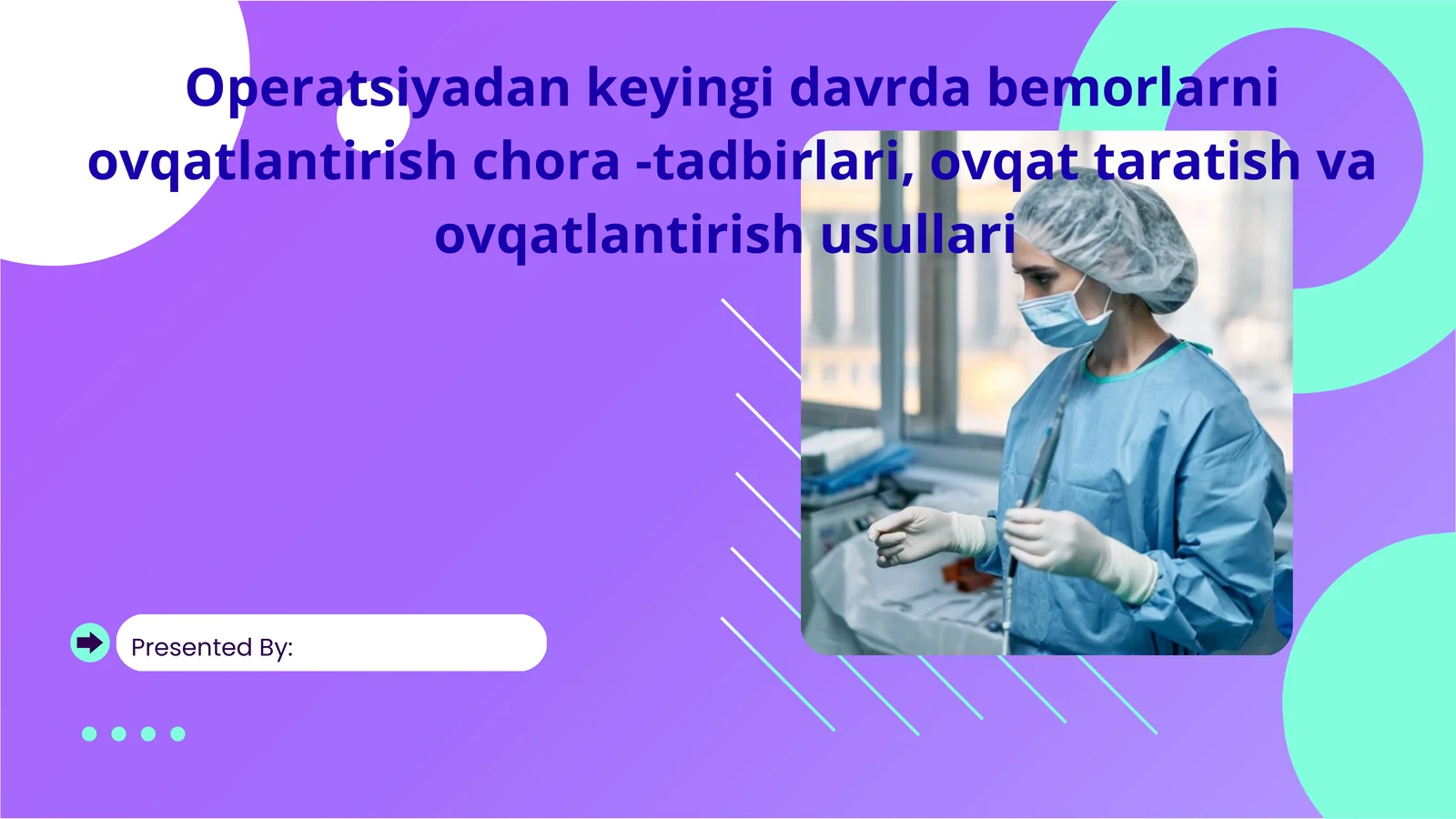 Operatsiyadan keyingi davrda bemorlarni ovqatlantirish chora -tadbirlari, ovqat taratish va ovqatlantirish usullari

Presented By: